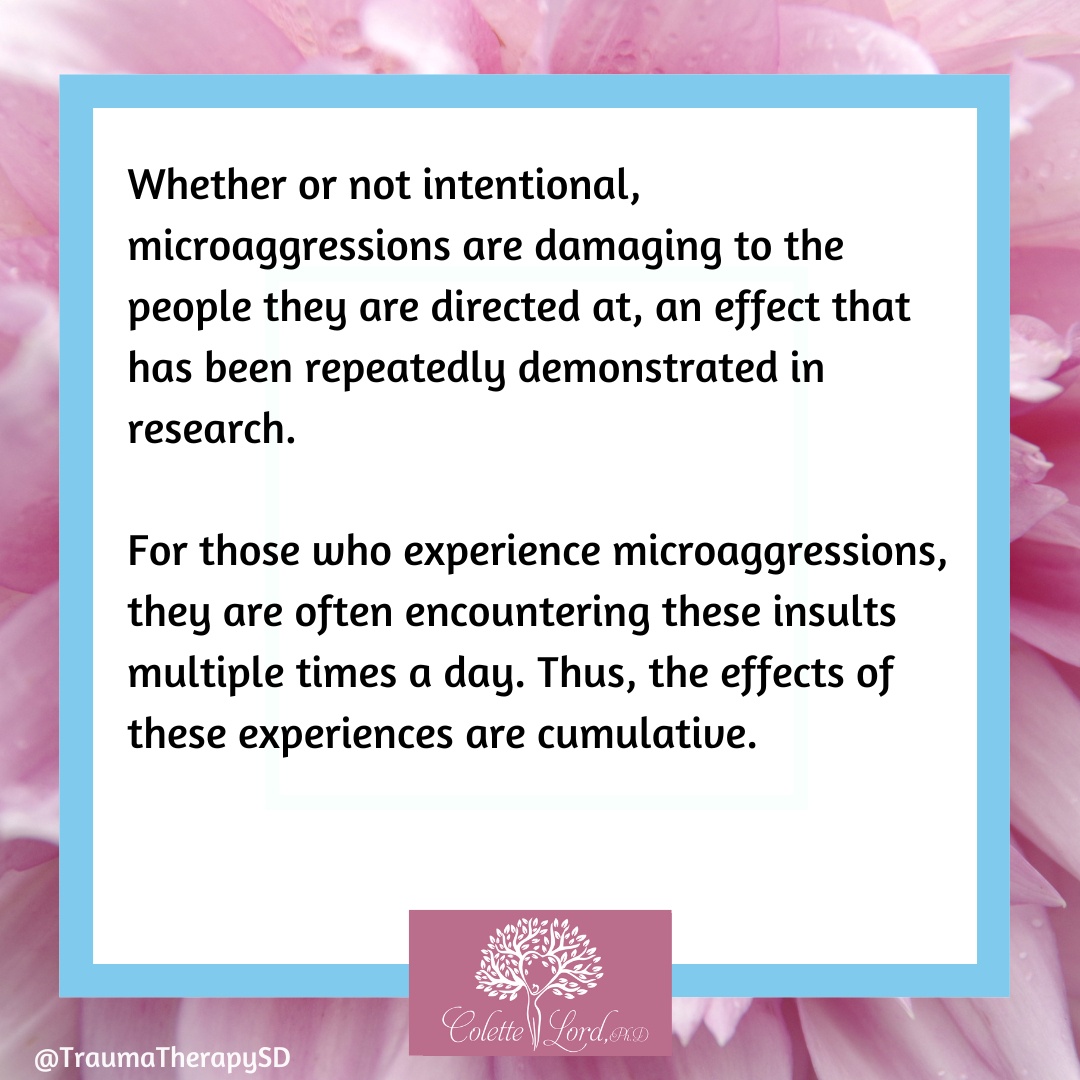 Whether or not intentional, microaggressions are damaging to the people they are directed at, an effect that has been repeatedly demonstrated in research.

For those who experience microaggressions, they are often encountering these insults multiple times a day. Thus, the effects of these experiences are cumulative.

Colette Lord, PhD

@TraumaTherapySD